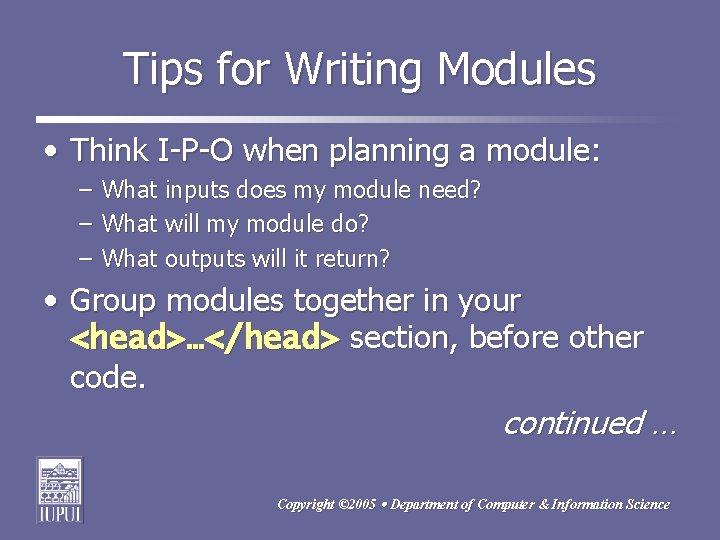 Tips for Writing Modules

• Think I-P-O when planning a module:
– What inputs does my module need?
– What will my module do?
– What outputs will it return?

• Group modules together in your <head>…</head> section, before other code.

continued …

IUPUI

Copyright ©2005 • Department of Computer & Information Science